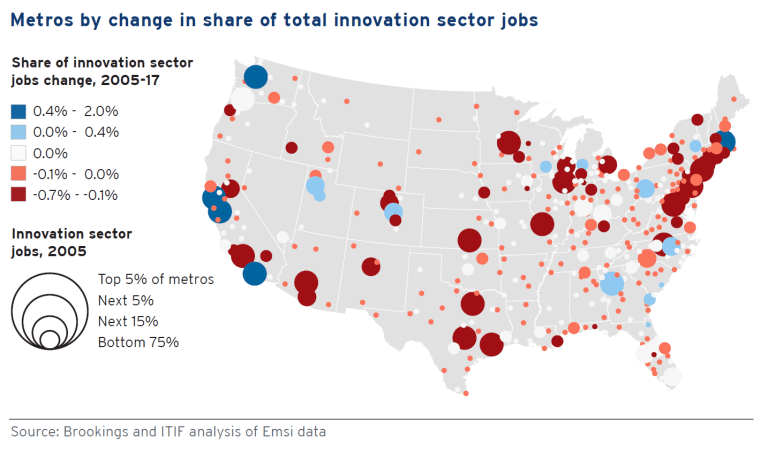 Metros by change in share of total innovation sector jobs

Share of innovation sector jobs change, 2005-17

0.4% - 2.0%
0.0% - 0.4%
0.0%
-0.1% - 0.0%
-0.7% - -0.1%

Innovation sector jobs, 2005

Top 5% of metros
Next 5%
Next 15%
Bottom 75%

Source: Brookings and ITIF analysis of Emsi data